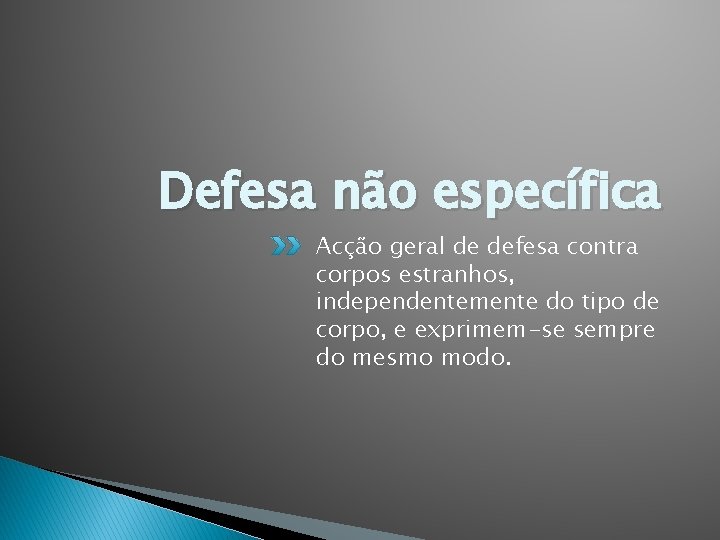 Defesa não específica

Acção geral de defesa contra corpos estranhos, independentemente do tipo de corpo, e exprimem-se sempre do mesmo modo.